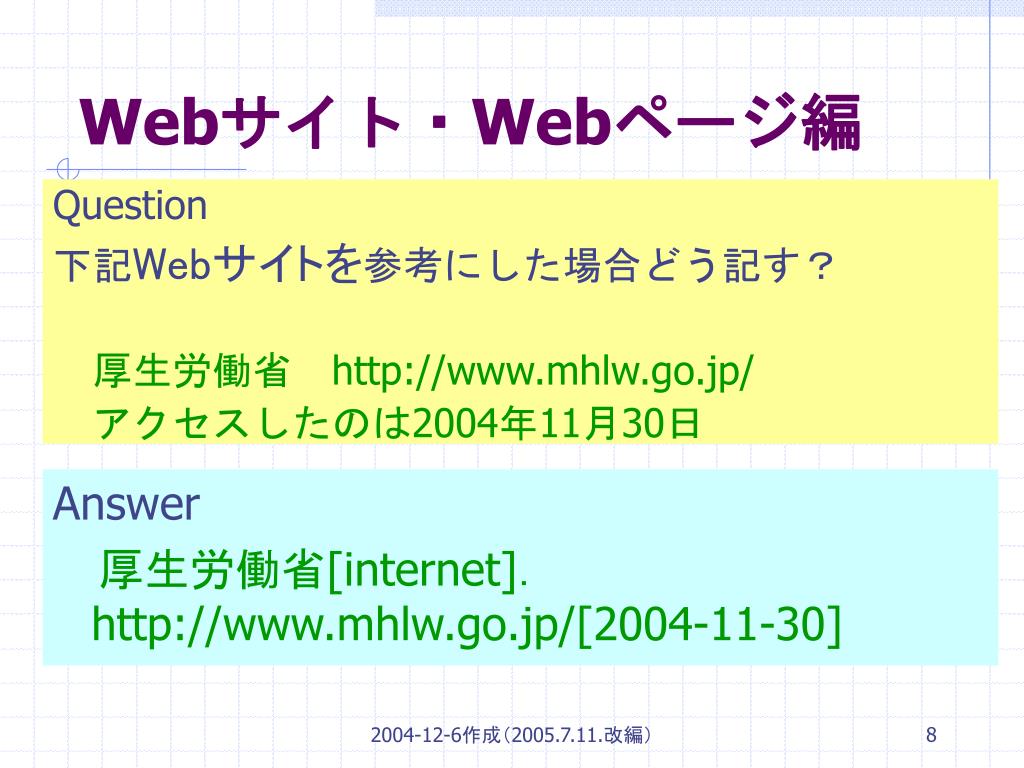 Webサイト・Webページ編

Question
下記Webサイトを参考にした場合どう記す？

厚生労働省　http://www.mhlw.go.jp/
アクセスしたのは2004年11月30日

Answer
厚生労働省[internet].
http://www.mhlw.go.jp/[2004-11-30]

2004-12-6作成（2005.7.11.改編）

8